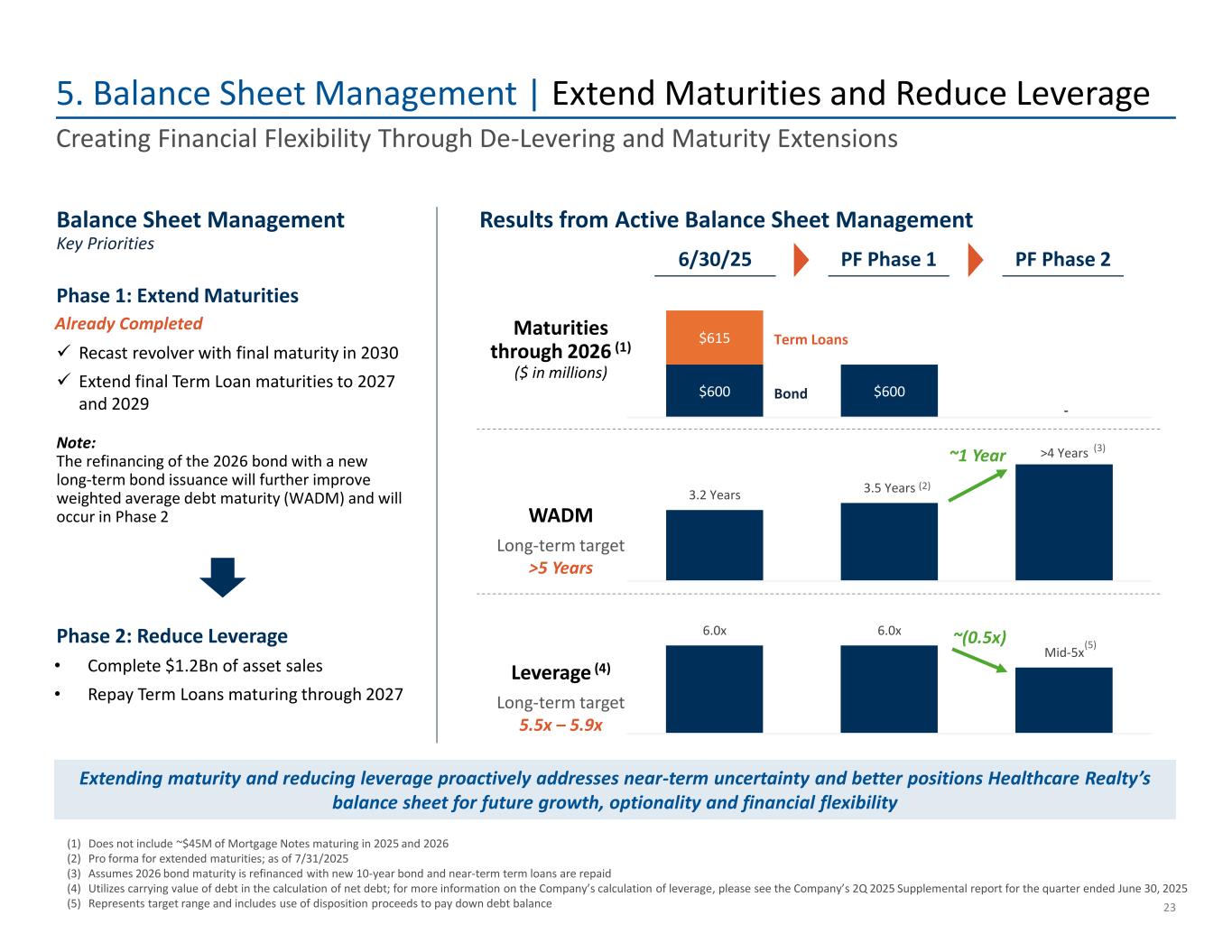 5. Balance Sheet Management | Extend Maturities and Reduce Leverage

Creating Financial Flexibility Through De-Levering and Maturity Extensions

Balance Sheet Management
Key Priorities

Phase 1: Extend Maturities
Already Completed
✓ Recast revolver with final maturity in 2030
✓ Extend final Term Loan maturities to 2027 and 2029

Note:
The refinancing of the 2026 bond with a new long-term bond issuance will further improve weighted average debt maturity (WADM) and will occur in Phase 2

Phase 2: Reduce Leverage
• Complete $1.2Bn of asset sales
• Repay Term Loans maturing through 2027

Results from Active Balance Sheet Management

6/30/25 PF Phase 1 PF Phase 2

Maturities through 2026 (1)
($ in millions)

$615 Term Loans
$600 Bond $600
-

WADM
Long-term target
>5 Years

3.2 Years 3.5 Years (2) ~1 Year >4 Years (3)

Leverage (4)
Long-term target
5.5x – 5.9x

6.0x 6.0x ~(0.5x) Mid-5x (5)

Extending maturity and reducing leverage proactively addresses near-term uncertainty and better positions Healthcare Realty's balance sheet for future growth, optionality and financial flexibility

(1) Does not include ~$45M of Mortgage Notes maturing in 2025 and 2026
(2) Pro forma for extended maturities; as of 7/31/2025
(3) Assumes 2026 bond maturity is refinanced with new 10-year bond and near-term term loans are repaid
(4) Utilizes carrying value of debt in the calculation of net debt; for more information on the Company's calculation of leverage, please see the Company's 2Q 2025 Supplemental report for the quarter ended June 30, 2025
(5) Represents target range and includes use of disposition proceeds to pay down debt balance

23